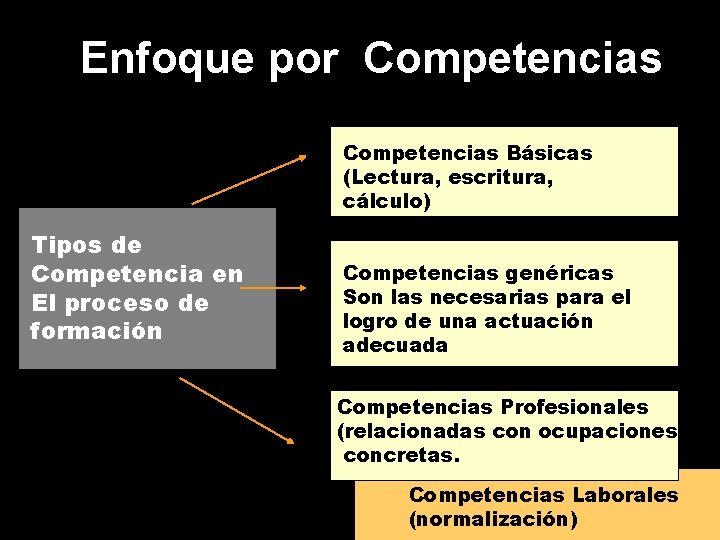 Enfoque por Competencias

Tipos de Competencia en El proceso de formación

Competencias Básicas (Lectura, escritura, cálculo)

Competencias genéricas Son las necesarias para el logro de una actuación adecuada

Competencias Profesionales (relacionadas con ocupaciones concretas.

Competencias Laborales (normalización)